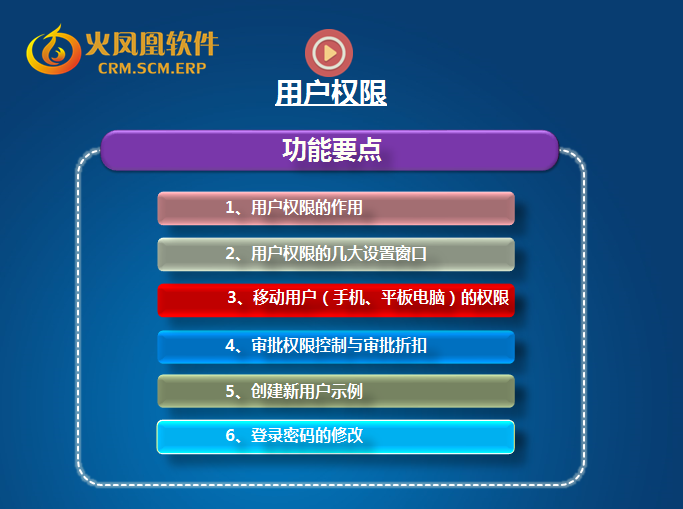 火凤凰软件
CRM.SCM.ERP

用户权限

功能要点

1、用户权限的作用

2、用户权限的几大设置窗口

3、移动用户（手机、平板电脑）的权限

4、审批权限控制与审批折扣

5、创建新用户示例

6、登录密码的修改